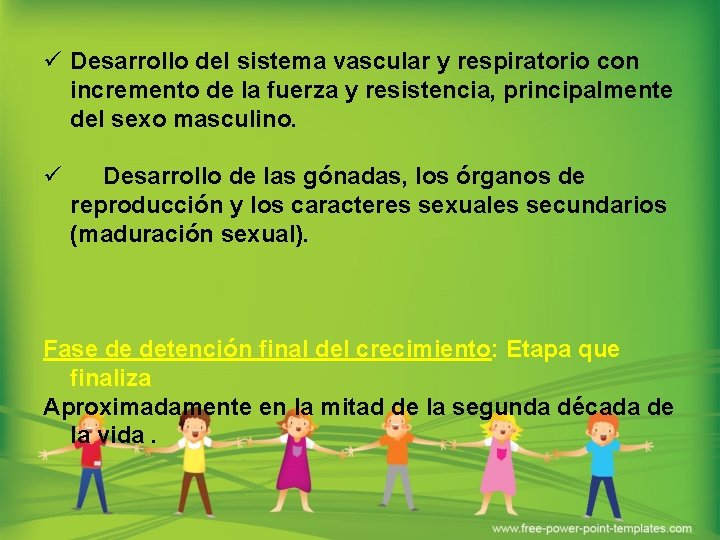 ✓ Desarrollo del sistema vascular y respiratorio con incremento de la fuerza y resistencia, principalmente del sexo masculino.

✓ Desarrollo de las gónadas, los órganos de reproducción y los caracteres sexuales secundarios (maduración sexual).

Fase de detención final del crecimiento: Etapa que finaliza
Aproximadamente en la mitad de la segunda década de la vida .

www.free-power-point-templates.com